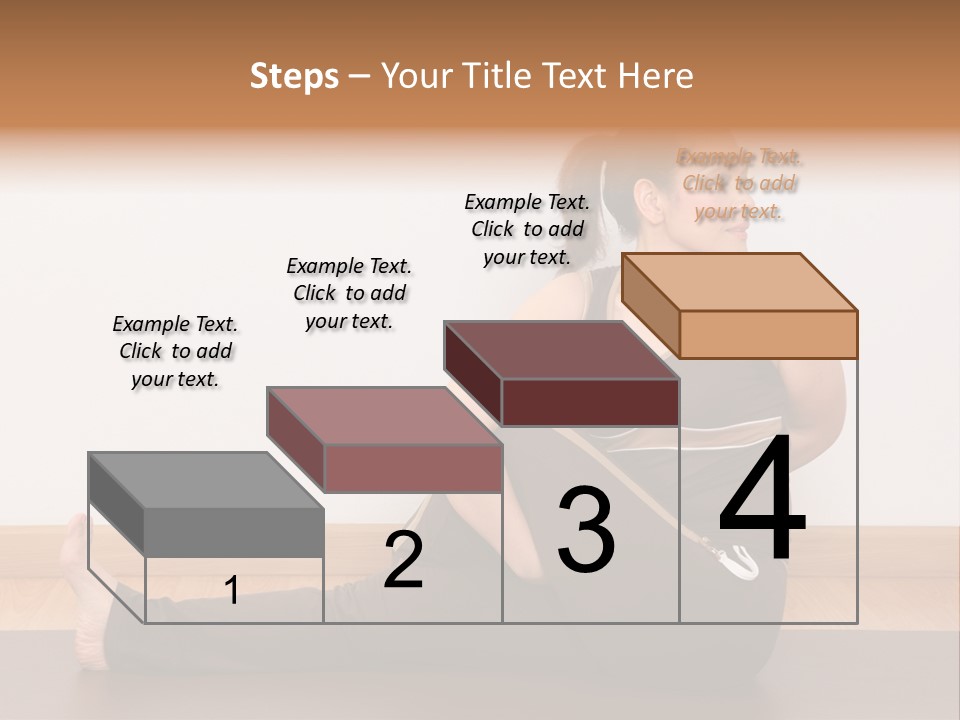 Steps – Your Title Text Here

Example Text. Click to add your text.

Example Text. Click to add your text.

Example Text. Click to add your text.

Example Text. Click to add your text.

1

2

3

4